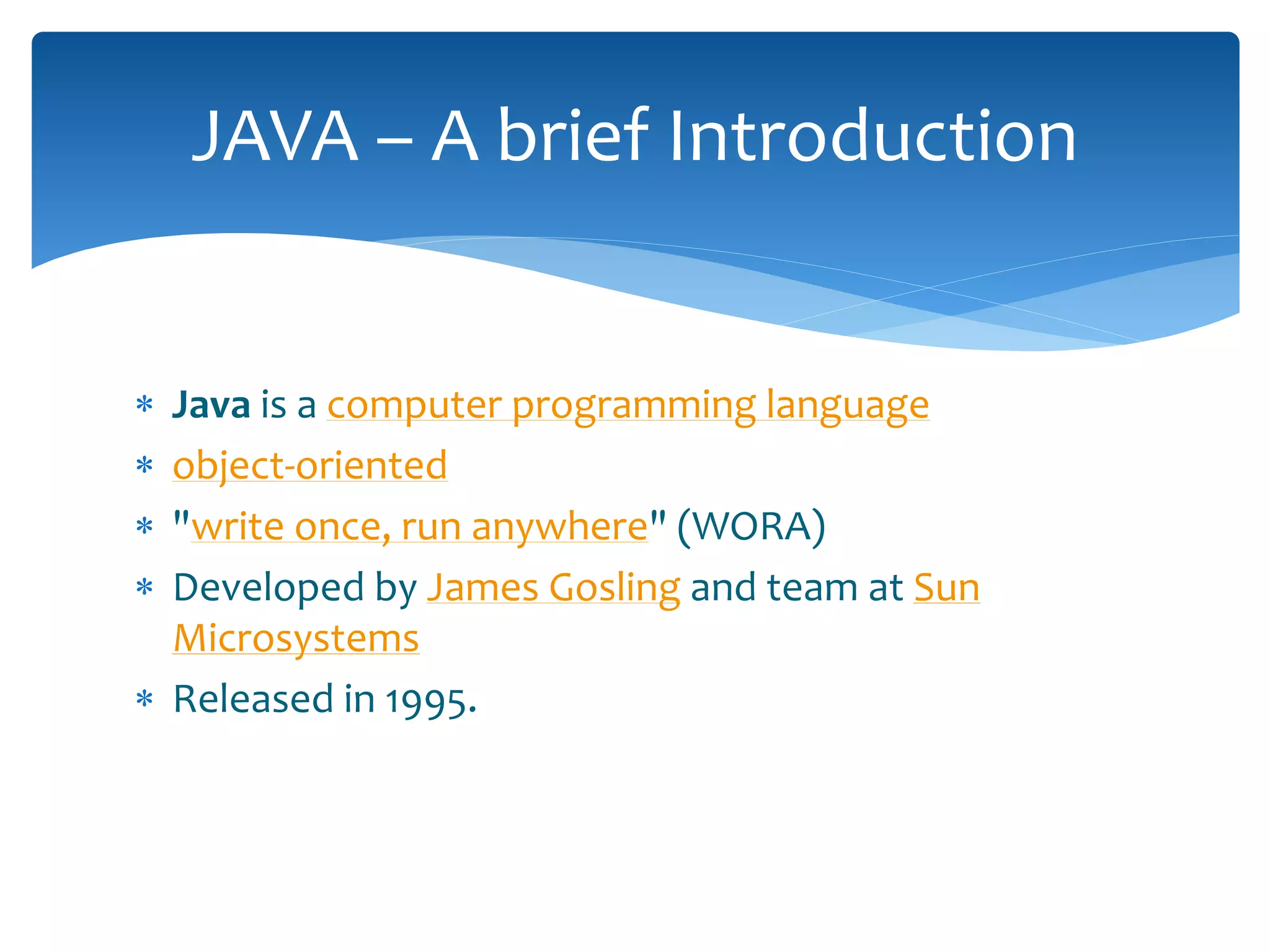 JAVA – A brief Introduction

* Java is a computer programming language
* object-oriented
* "write once, run anywhere" (WORA)
* Developed by James Gosling and team at Sun Microsystems
* Released in 1995.